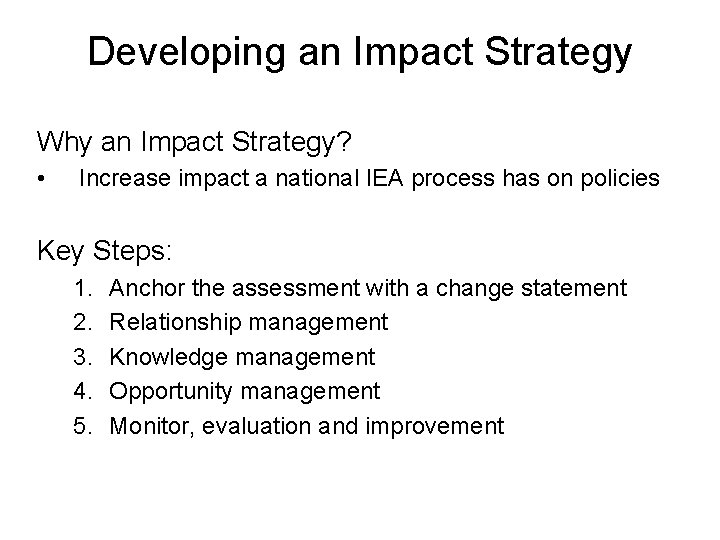 Developing an Impact Strategy

Why an Impact Strategy?

• Increase impact a national IEA process has on policies

Key Steps:

1. Anchor the assessment with a change statement
2. Relationship management
3. Knowledge management
4. Opportunity management
5. Monitor, evaluation and improvement